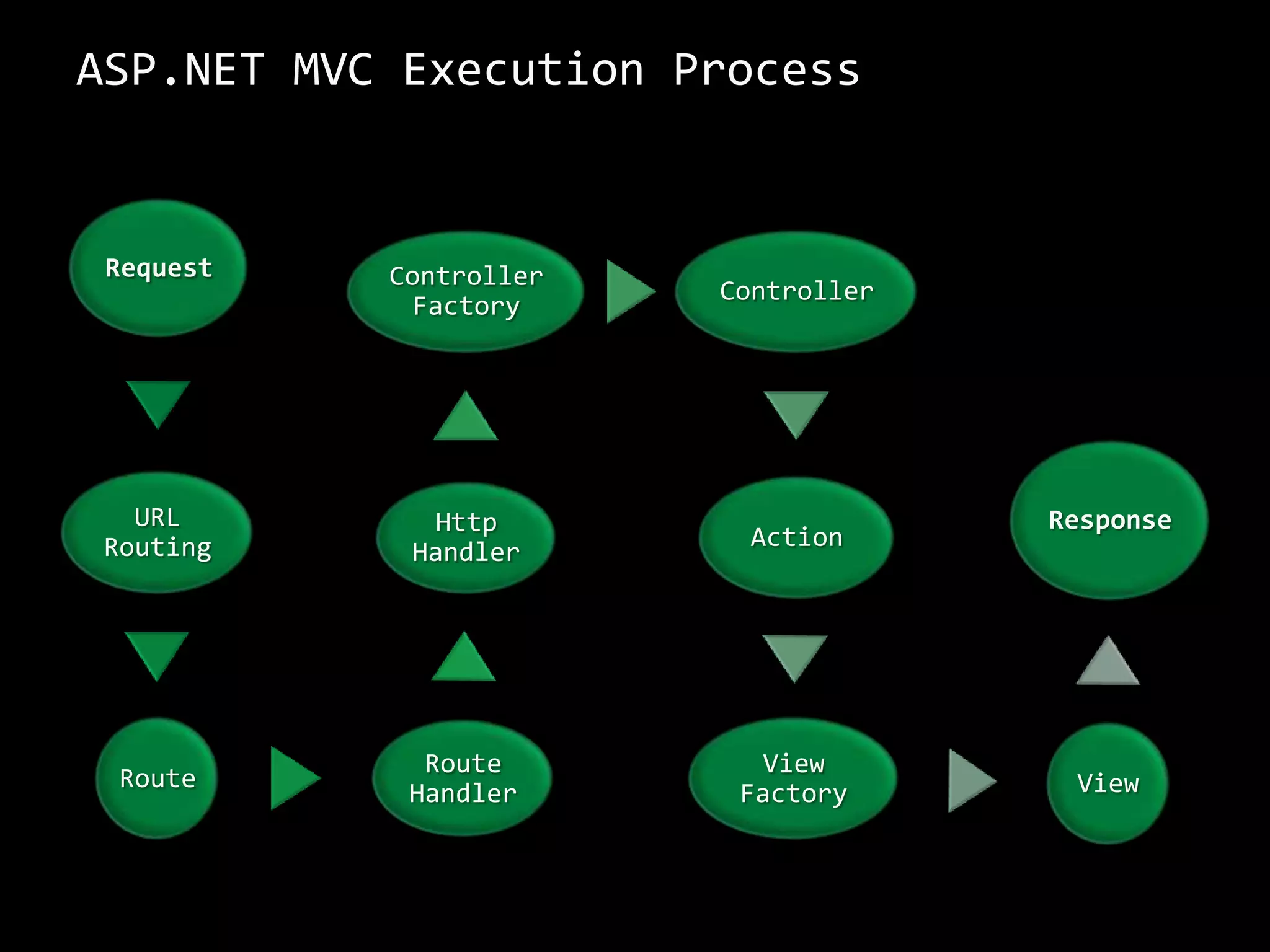 ASP.NET MVC Execution Process

Request

URL Routing

Route

Route Handler

Http Handler

Controller Factory

Controller

Action

View Factory

View

Response